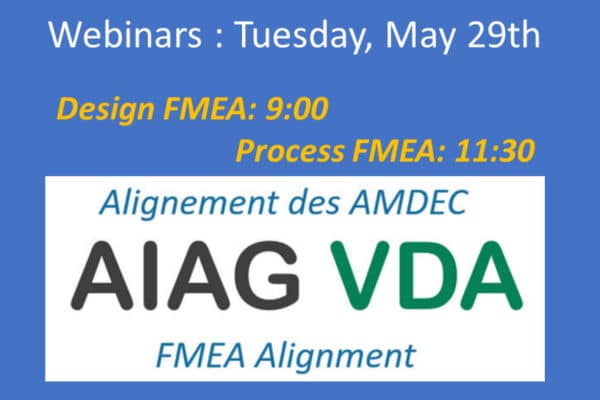 Webinars : Tuesday, May 29th

Design FMEA: 9:00

Process FMEA: 11:30

Alignement des AMDEC

AIAG VDA

FMEA Alignment